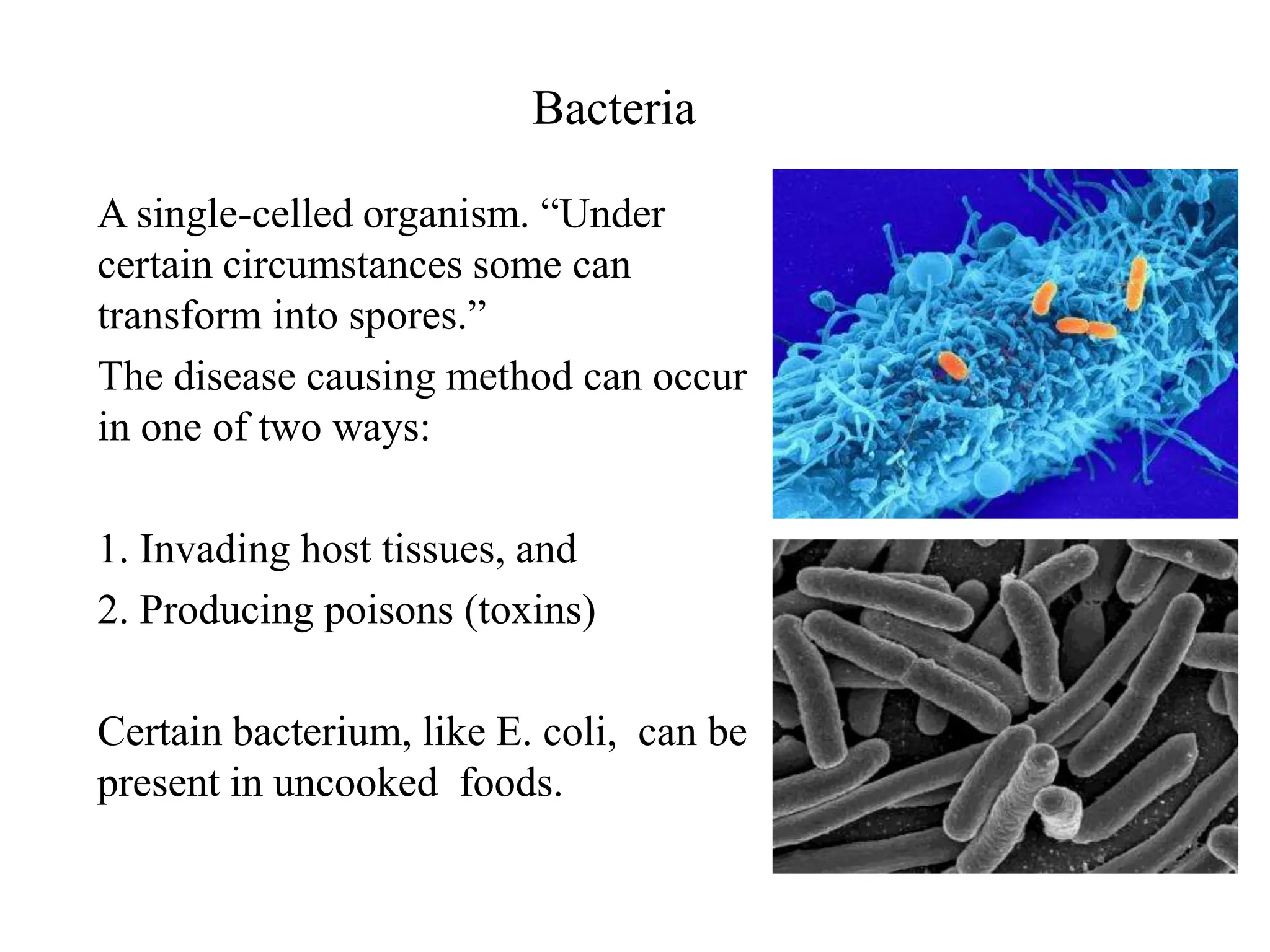 Bacteria

A single-celled organism. “Under certain circumstances some can transform into spores.”

The disease causing method can occur in one of two ways:

1. Invading host tissues, and

2. Producing poisons (toxins)

Certain bacterium, like E. coli, can be present in uncooked foods.